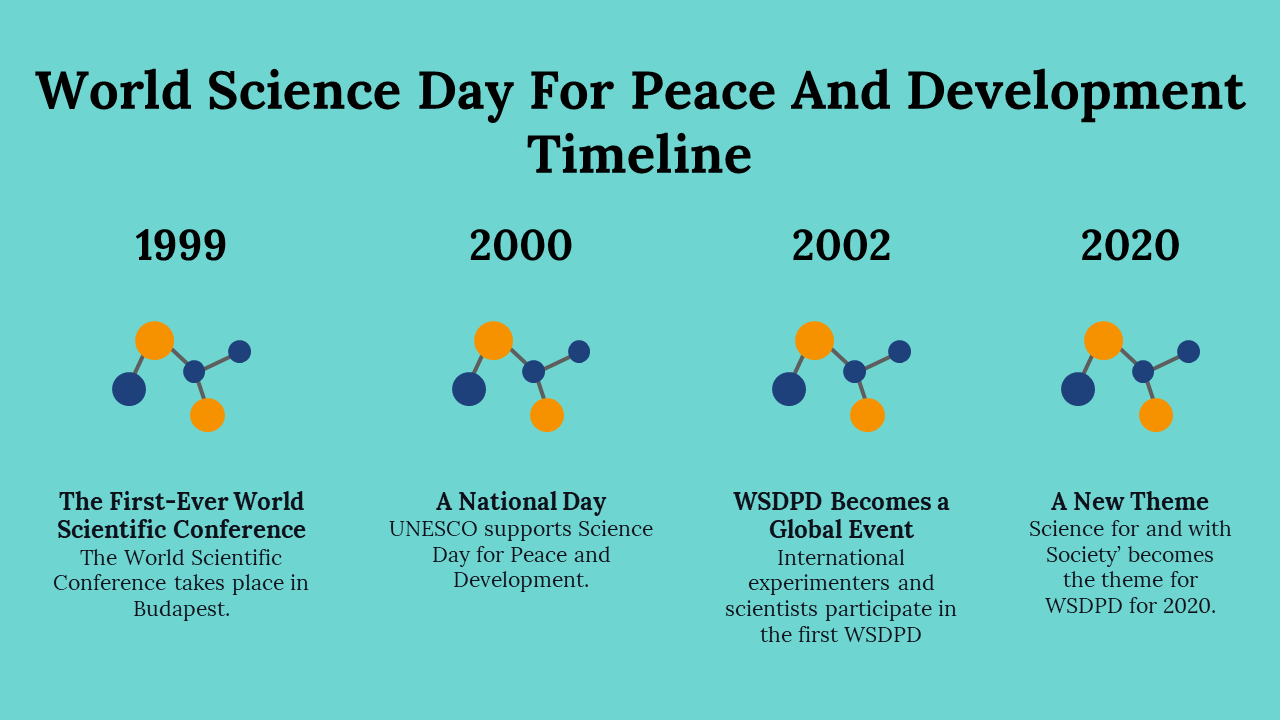 World Science Day For Peace And Development Timeline

1999

The First-Ever World Scientific Conference
The World Scientific Conference takes place in Budapest.

2000

A National Day
UNESCO supports Science Day for Peace and Development.

2002

WSDPD Becomes a Global Event
International experimenters and scientists participate in the first WSDPD

2020

A New Theme
Science for and with Society' becomes the theme for WSDPD for 2020.